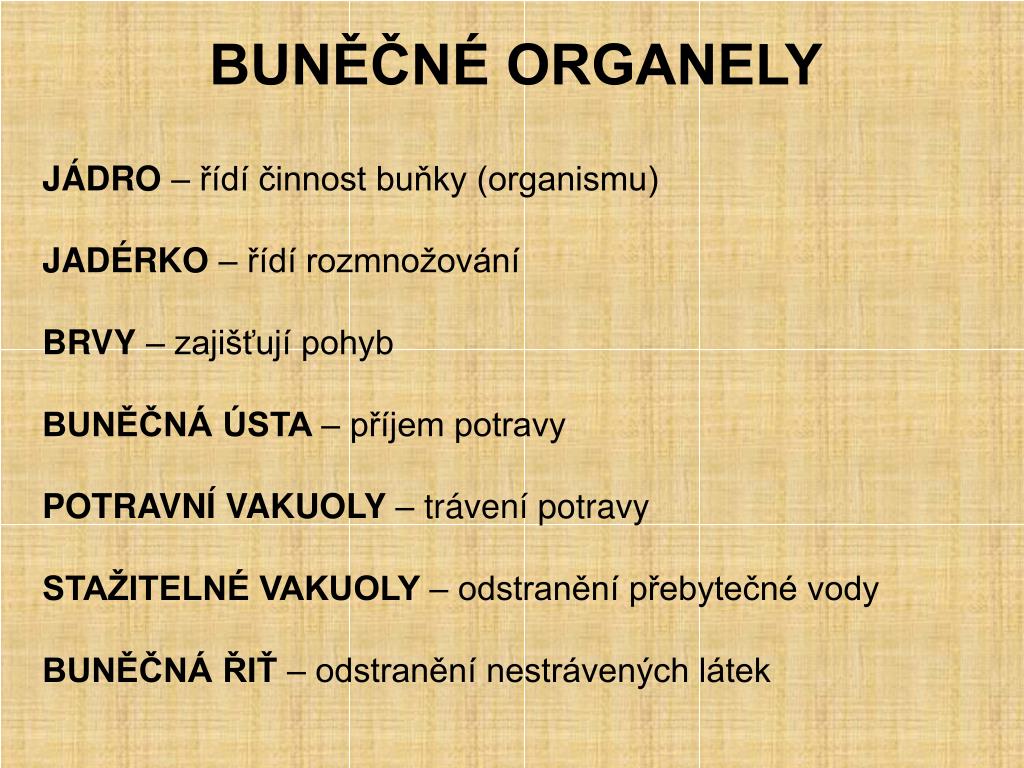 BUNĚČNÉ ORGANELY

JÁDRO – řídí činnost buňky (organismu)

JADÉRKO – řídí rozmnožování

BRVY – zajišťují pohyb

BUNĚČNÁ ÚSTA – příjem potravy

POTRAVNÍ VAKUOLY – trávení potravy

STAŽITELNÉ VAKUOLY – odstranění přebytečné vody

BUNĚČNÁ ŘIŤ – odstranění nestrávených látek